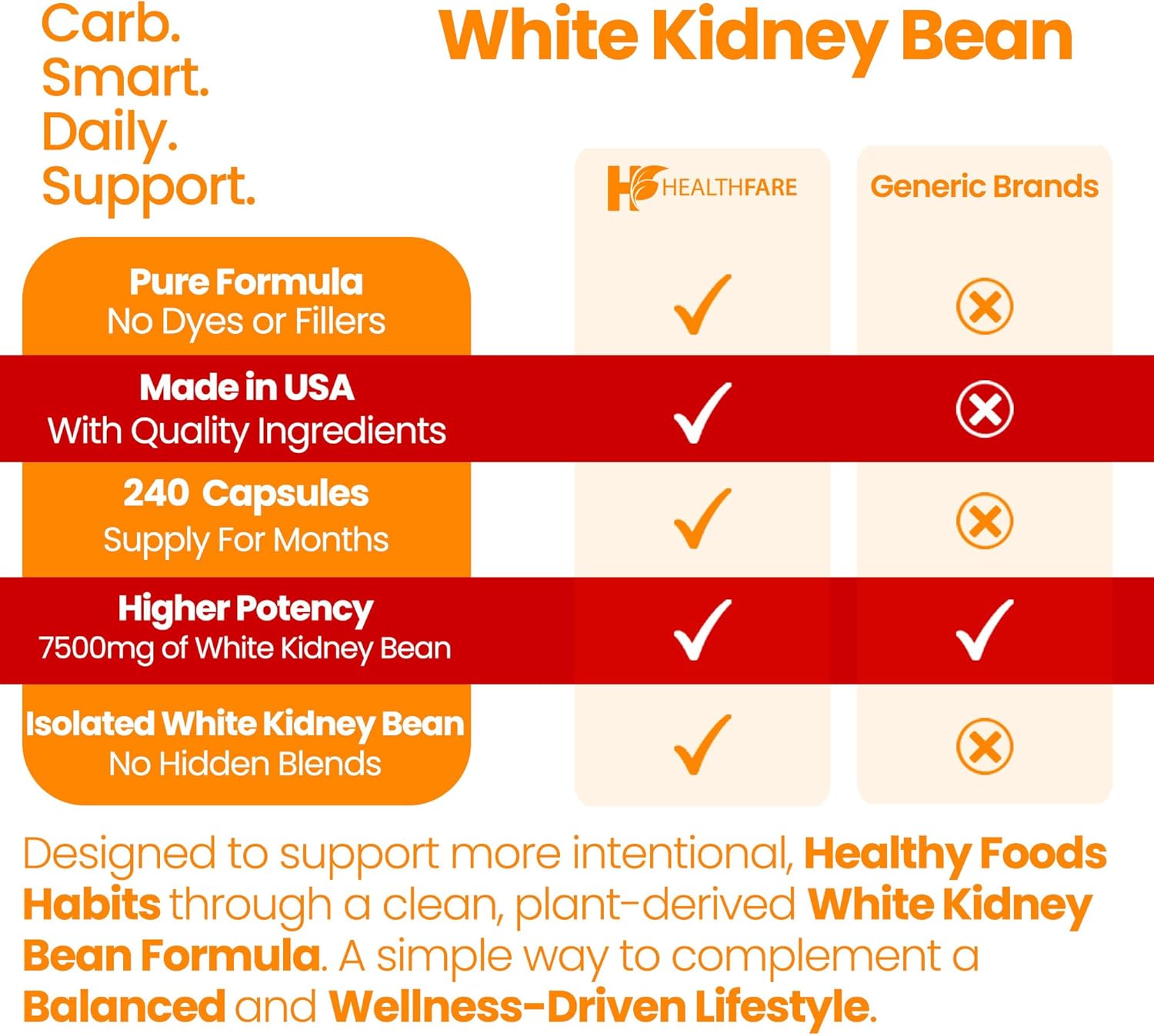 Carb.
Smart.
Daily.
Support.

White Kidney Bean

| | HEALTHFARE | Generic Brands |
|---|---|---|
| Pure Formula No Dyes or Fillers | ✓ | ⊗ |
| Made in USA With Quality Ingredients | ✓ | ⊗ |
| 240 Capsules Supply For Months | ✓ | ⊗ |
| Higher Potency 7500mg of White Kidney Bean | ✓ | ✓ |
| Isolated White Kidney Bean No Hidden Blends | ✓ | ⊗ |

Designed to support more intentional, Healthy Foods Habits through a clean, plant-derived White Kidney Bean Formula. A simple way to complement a Balanced and Wellness-Driven Lifestyle.